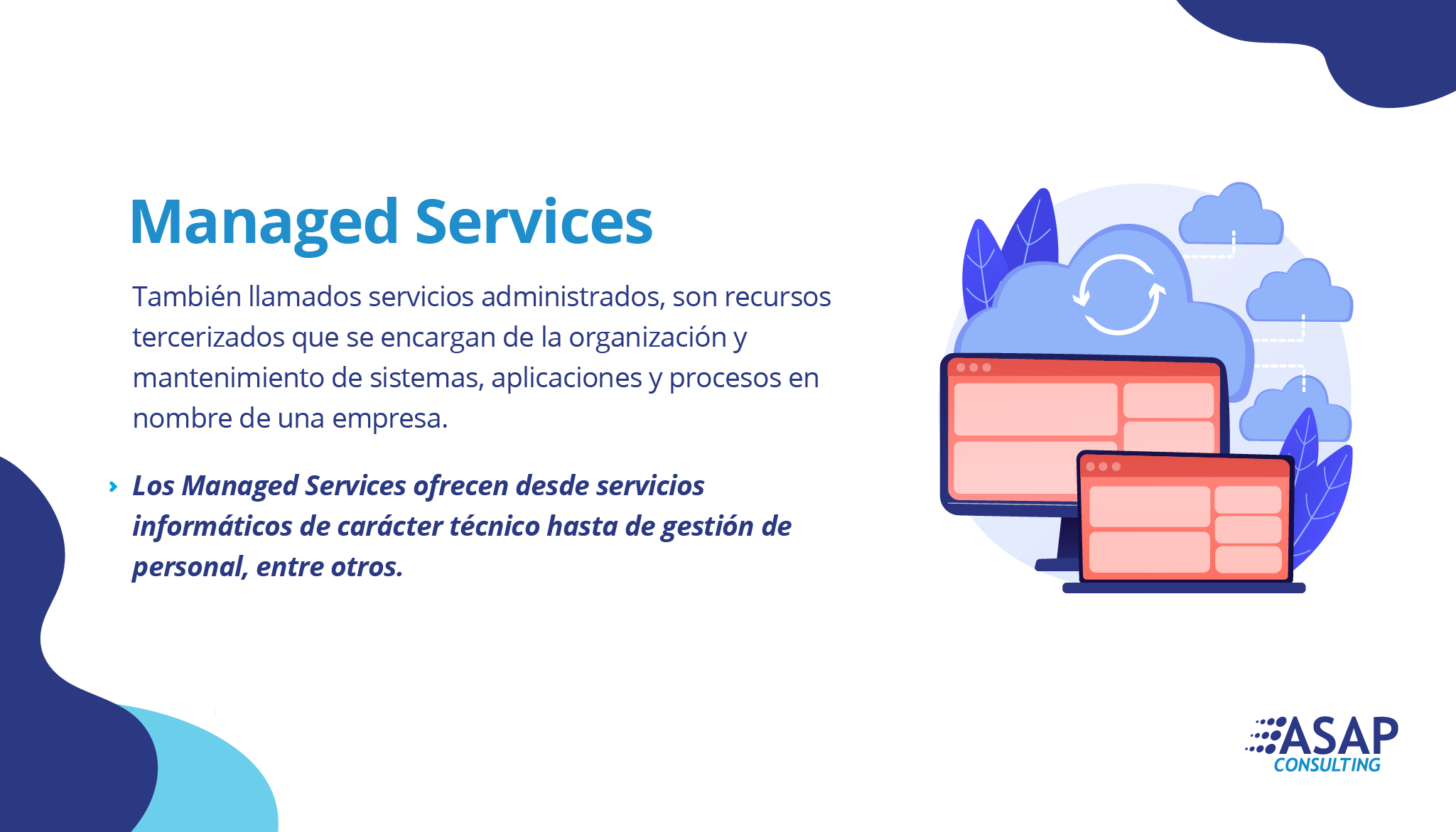 Managed Services

También llamados servicios administrados, son recursos tercerizados que se encargan de la organización y mantenimiento de sistemas, aplicaciones y procesos en nombre de una empresa.

› Los Managed Services ofrecen desde servicios informáticos de carácter técnico hasta de gestión de personal, entre otros.

ASAP CONSULTING